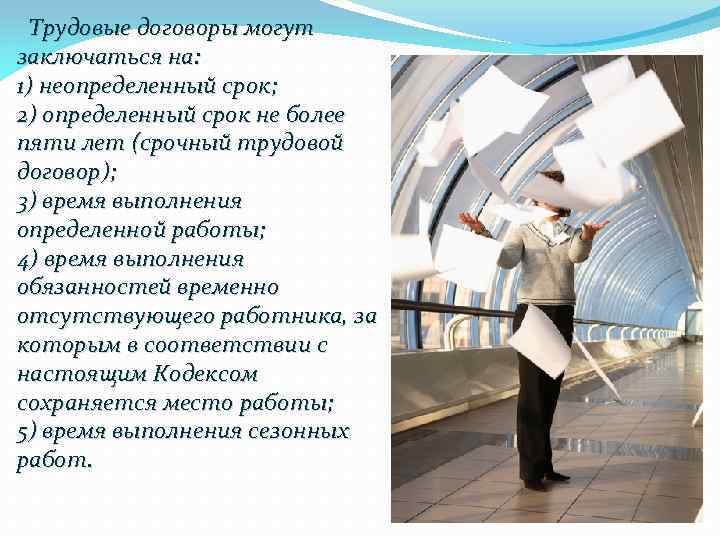 Трудовые договоры могут заключаться на:
1) неопределенный срок;
2) определенный срок не более пяти лет (срочный трудовой договор);
3) время выполнения определенной работы;
4) время выполнения обязанностей временно отсутствующего работника, за которым в соответствии с настоящим Кодексом сохраняется место работы;
5) время выполнения сезонных работ.